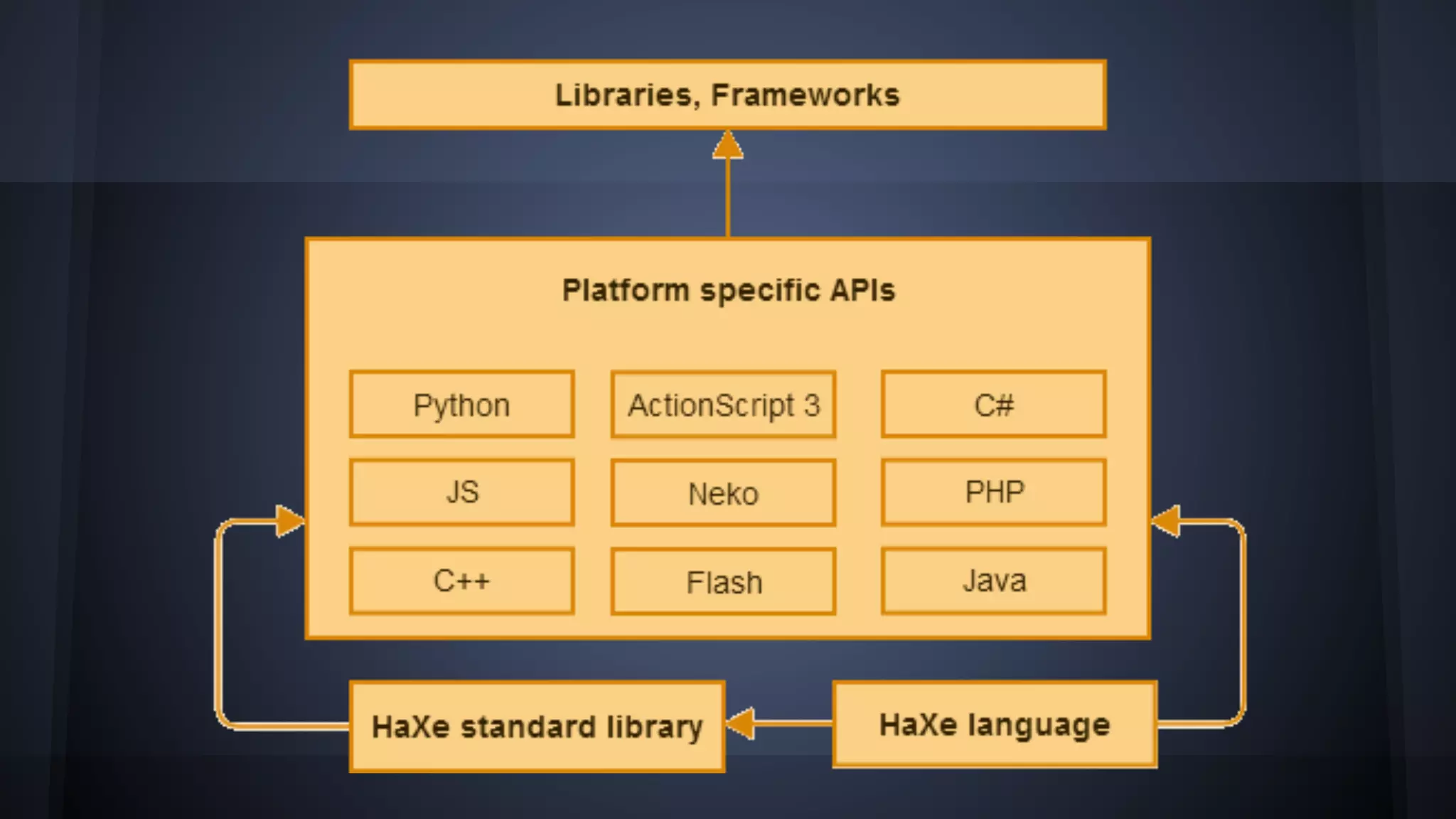 Libraries, Frameworks

Platform specific APIs

Python
ActionScript 3
C#
JS
Neko
PHP
C++
Flash
Java

HaXe standard library
HaXe language